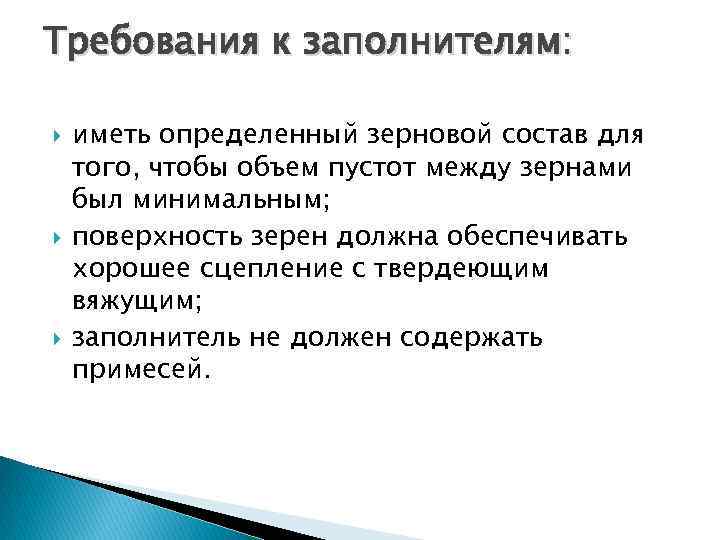 Требования к заполнителям:

иметь определенный зерновой состав для того, чтобы объем пустот между зернами был минимальным;

поверхность зерен должна обеспечивать хорошее сцепление с твердеющим вяжущим;

заполнитель не должен содержать примесей.